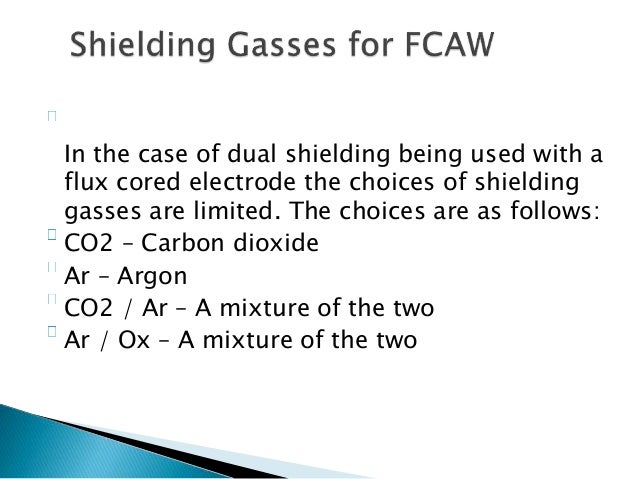 Shielding Gasses for FCAW

In the case of dual shielding being used with a flux cored electrode the choices of shielding gasses are limited. The choices are as follows:

CO2 – Carbon dioxide

Ar – Argon

CO2 / Ar – A mixture of the two

Ar / Ox – A mixture of the two